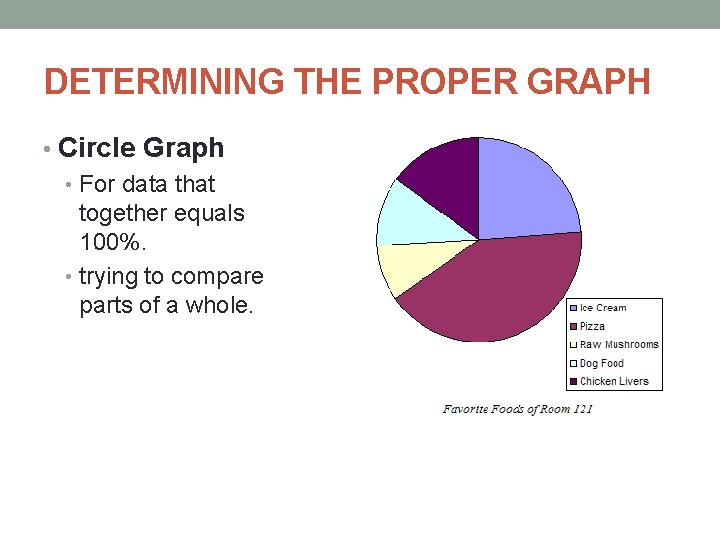 DETERMINING THE PROPER GRAPH

• Circle Graph
  • For data that together equals 100%.
  • trying to compare parts of a whole.

Ice Cream
Pizza
Raw Mushrooms
Dog Food
Chicken Livers

Favorite Foods of Room 121